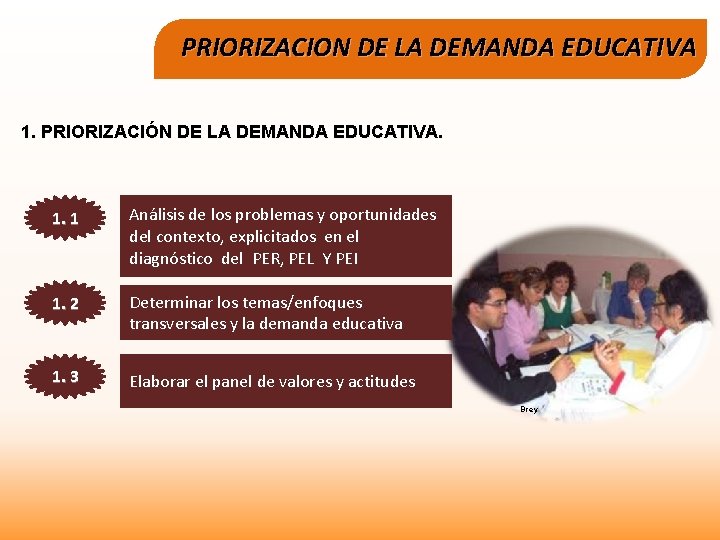 PRIORIZACION DE LA DEMANDA EDUCATIVA

1. PRIORIZACIÓN DE LA DEMANDA EDUCATIVA.

1. 1

Análisis de los problemas y oportunidades del contexto, explicitados en el diagnóstico del PER, PEL Y PEI

1. 2

Determinar los temas/enfoques transversales y la demanda educativa

1. 3

Elaborar el panel de valores y actitudes

Brey